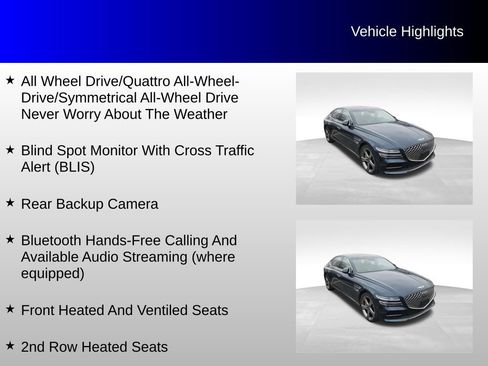 Vehicle Highlights

★ All Wheel Drive/Quattro All-Wheel-Drive/Symmetrical All-Wheel Drive Never Worry About The Weather

★ Blind Spot Monitor With Cross Traffic Alert (BLIS)

★ Rear Backup Camera

★ Bluetooth Hands-Free Calling And Available Audio Streaming (where equipped)

★ Front Heated And Ventiled Seats

★ 2nd Row Heated Seats